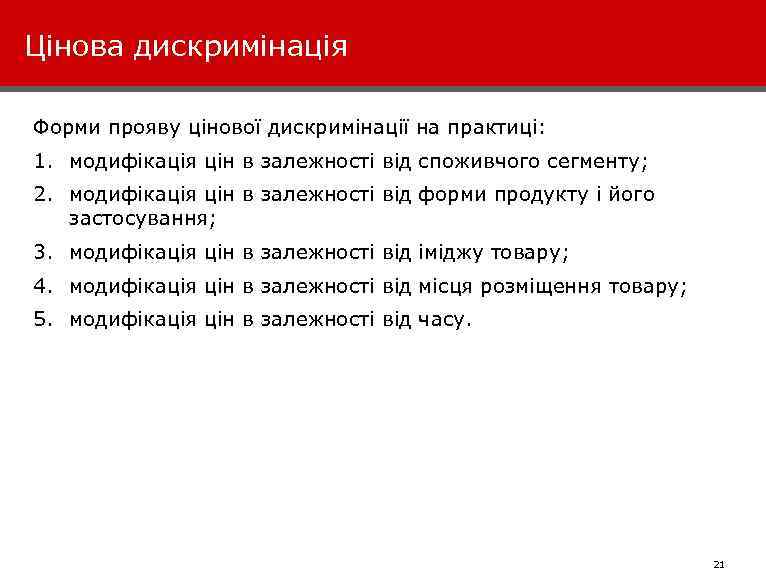 Цінова дискримінація

Форми прояву цінової дискримінації на практиці:

1. модифікація цін в залежності від споживчого сегменту;
2. модифікація цін в залежності від форми продукту і його застосування;
3. модифікація цін в залежності від іміджу товару;
4. модифікація цін в залежності від місця розміщення товару;
5. модифікація цін в залежності від часу.

21